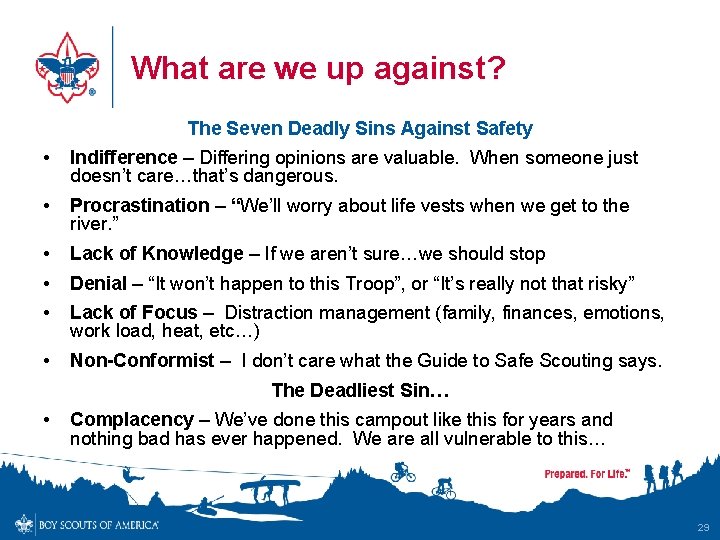 What are we up against?

The Seven Deadly Sins Against Safety

• Indifference – Differing opinions are valuable. When someone just doesn't care…that's dangerous.

• Procrastination – "We'll worry about life vests when we get to the river."

• Lack of Knowledge – If we aren't sure…we should stop

• Denial – "It won't happen to this Troop", or "It's really not that risky"

• Lack of Focus – Distraction management (family, finances, emotions, work load, heat, etc…)

• Non-Conformist – I don't care what the Guide to Safe Scouting says.

The Deadliest Sin…

• Complacency – We've done this campout like this for years and nothing bad has ever happened. We are all vulnerable to this…

Prepared. For Life.™

BOY SCOUTS OF AMERICA®

29